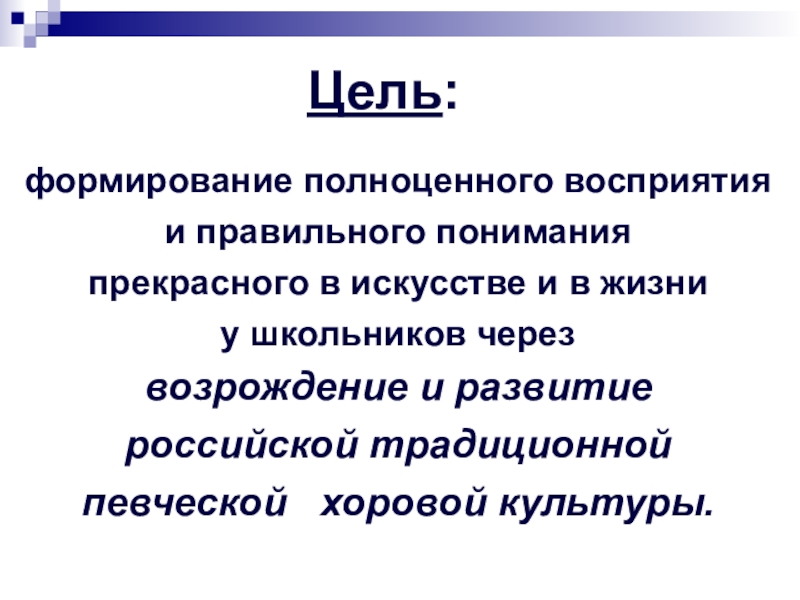 Цель:

формирование полноценного восприятия и правильного понимания прекрасного в искусстве и в жизни у школьников через возрождение и развитие российской традиционной певческой хоровой культуры.